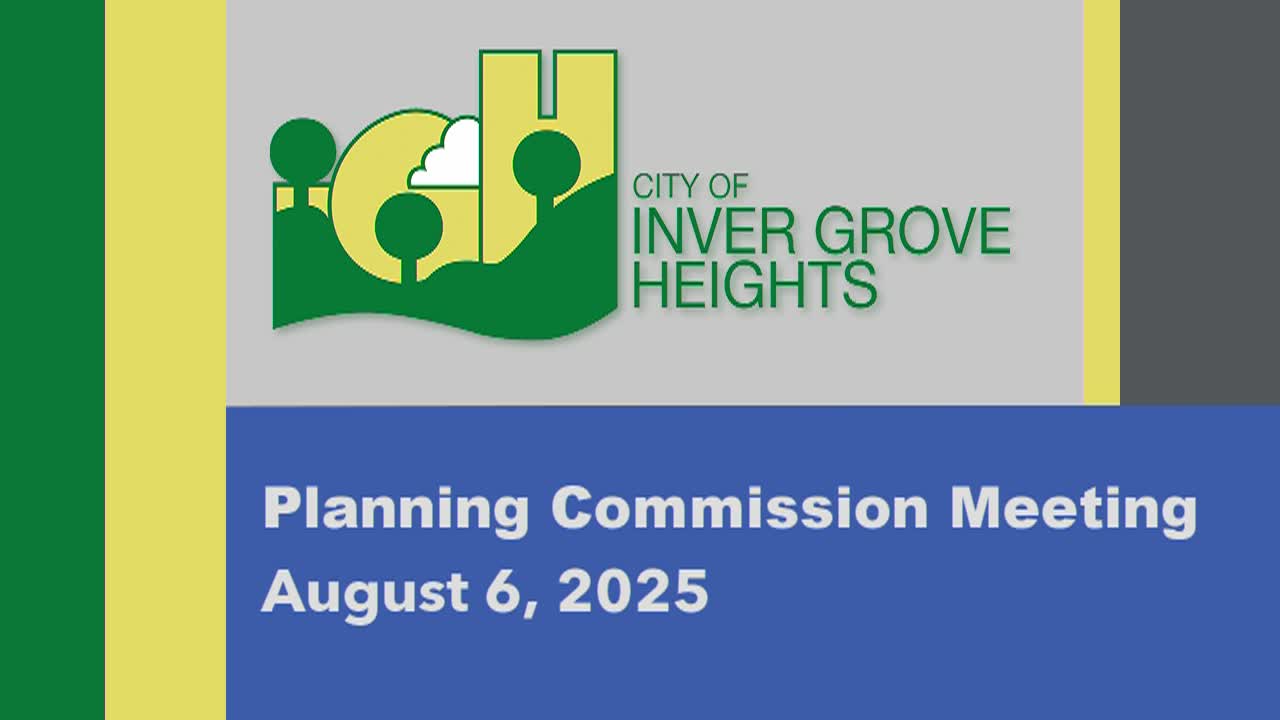 CITY OF
INVER GROVE
HEIGHTS

Planning Commission Meeting
August 6, 2025